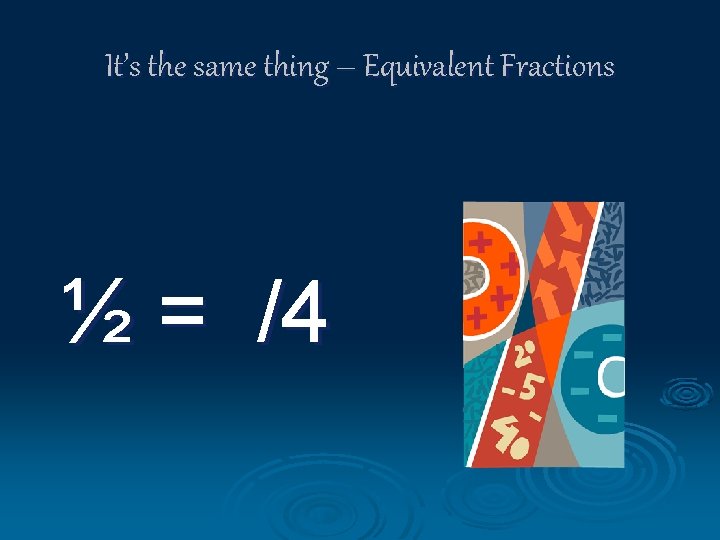 It's the same thing – Equivalent Fractions

½ = /4